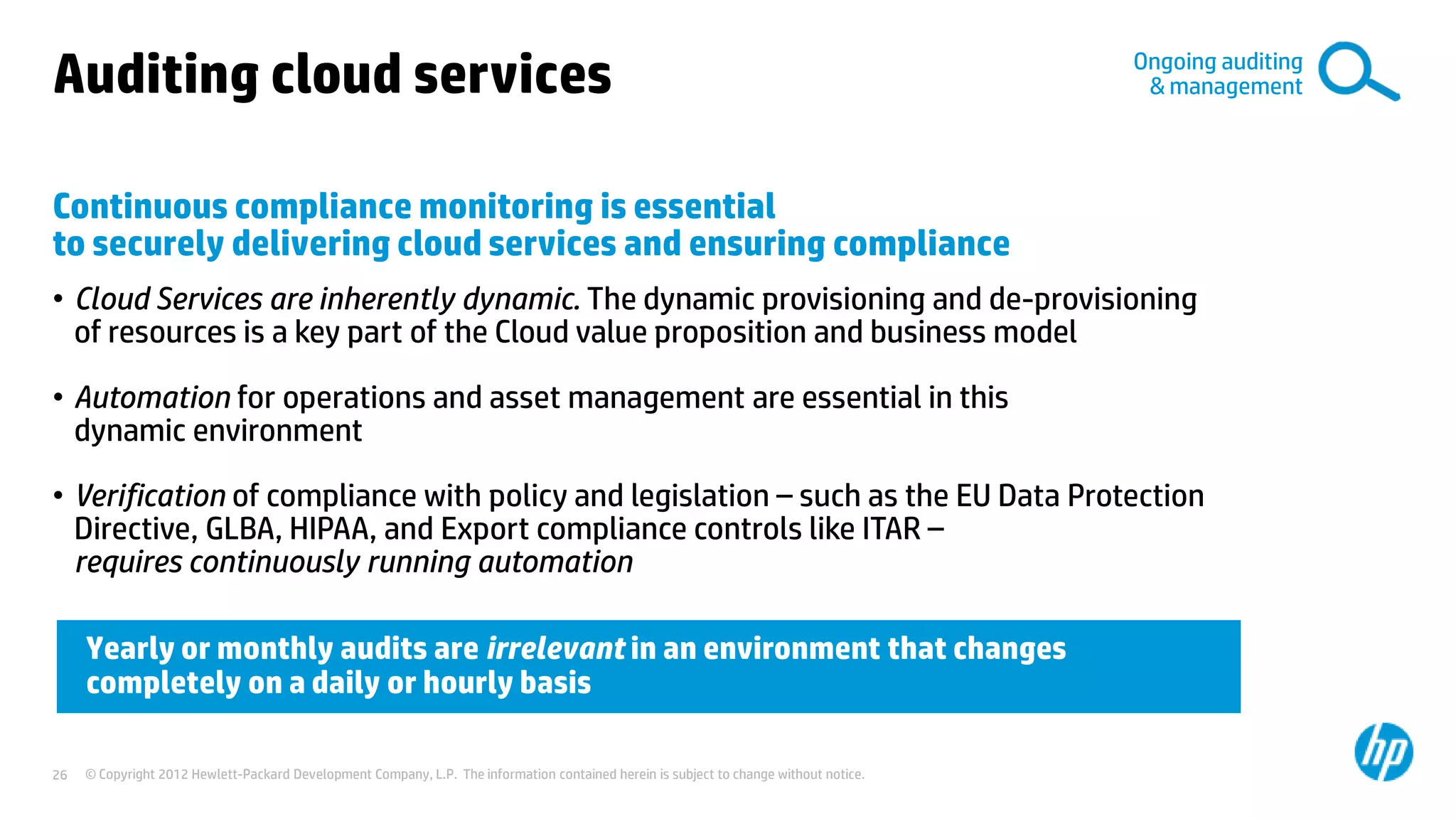 Auditing cloud services

Ongoing auditing & management

Continuous compliance monitoring is essential to securely delivering cloud services and ensuring compliance

• Cloud Services are inherently dynamic. The dynamic provisioning and de-provisioning of resources is a key part of the Cloud value proposition and business model

• Automation for operations and asset management are essential in this dynamic environment

• Verification of compliance with policy and legislation – such as the EU Data Protection Directive, GLBA, HIPAA, and Export compliance controls like ITAR – requires continuously running automation

Yearly or monthly audits are irrelevant in an environment that changes completely on a daily or hourly basis

26 © Copyright 2012 Hewlett-Packard Development Company, L.P. The information contained herein is subject to change without notice.

hp